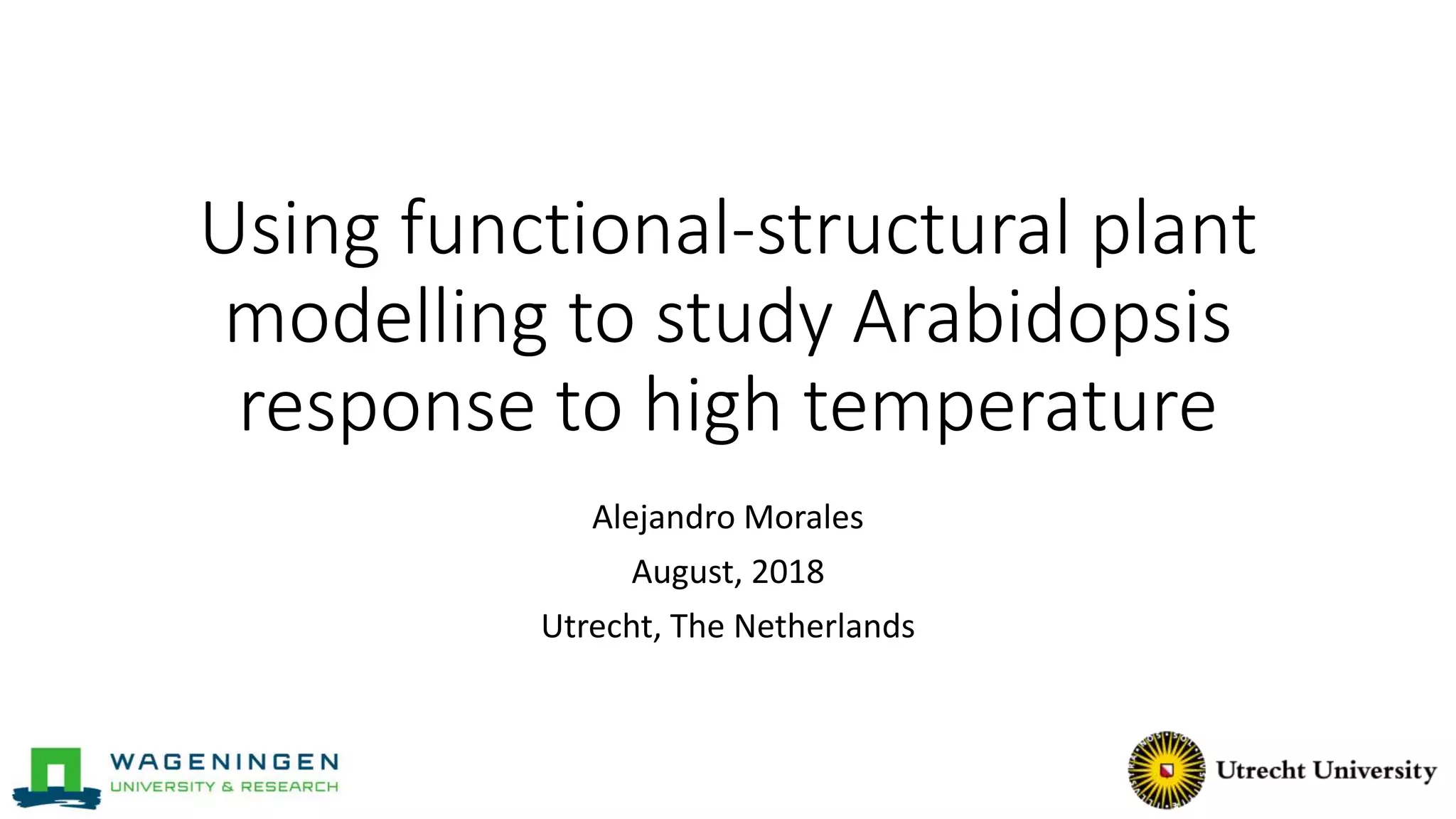 Using functional-structural plant modelling to study Arabidopsis response to high temperature

Alejandro Morales

August, 2018

Utrecht, The Netherlands

WAGENINGEN
UNIVERSITY & RESEARCH

Utrecht University